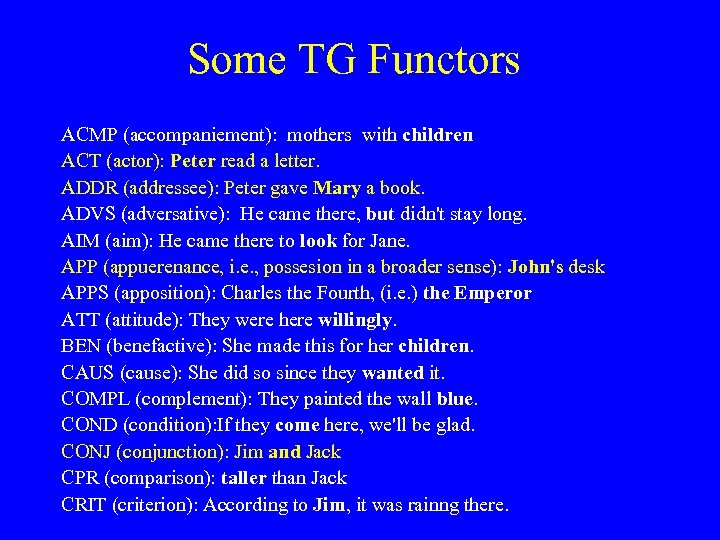 Some TG Functors

ACMP (accompaniement): mothers with children
ACT (actor): Peter read a letter.
ADDR (addressee): Peter gave Mary a book.
ADVS (adversative): He came there, but didn't stay long.
AIM (aim): He came there to look for Jane.
APP (appuerenance, i.e., possesion in a broader sense): John's desk
APPS (apposition): Charles the Fourth, (i.e.) the Emperor
ATT (attitude): They were here willingly.
BEN (benefactive): She made this for her children.
CAUS (cause): She did so since they wanted it.
COMPL (complement): They painted the wall blue.
COND (condition):If they come here, we'll be glad.
CONJ (conjunction): Jim and Jack
CPR (comparison): taller than Jack
CRIT (criterion): According to Jim, it was rainng there.